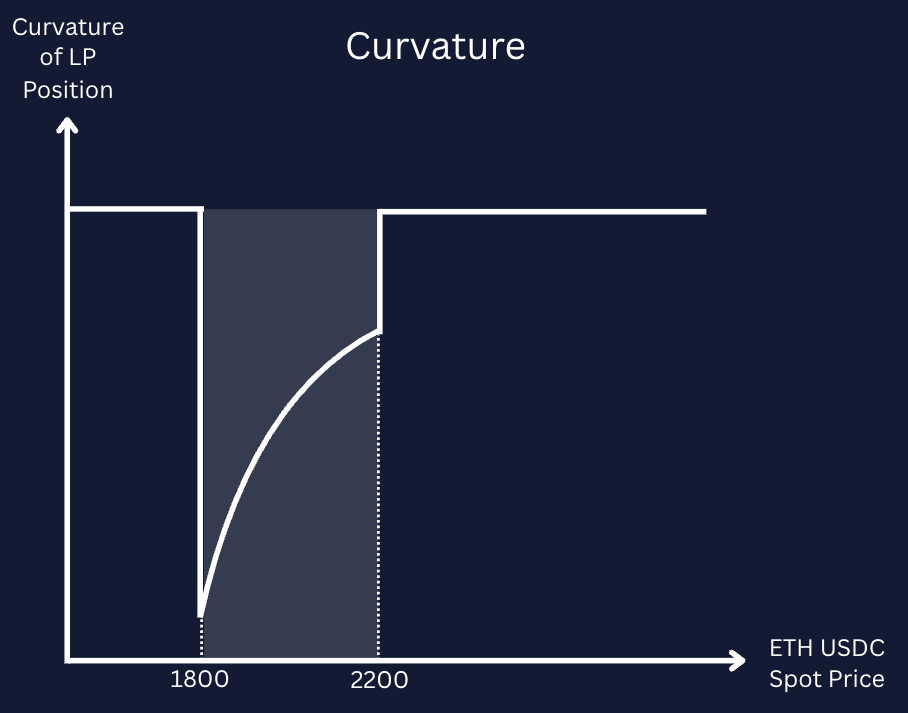 Curvature of LP Position

Curvature

1800

2200

ETH USDC Spot Price